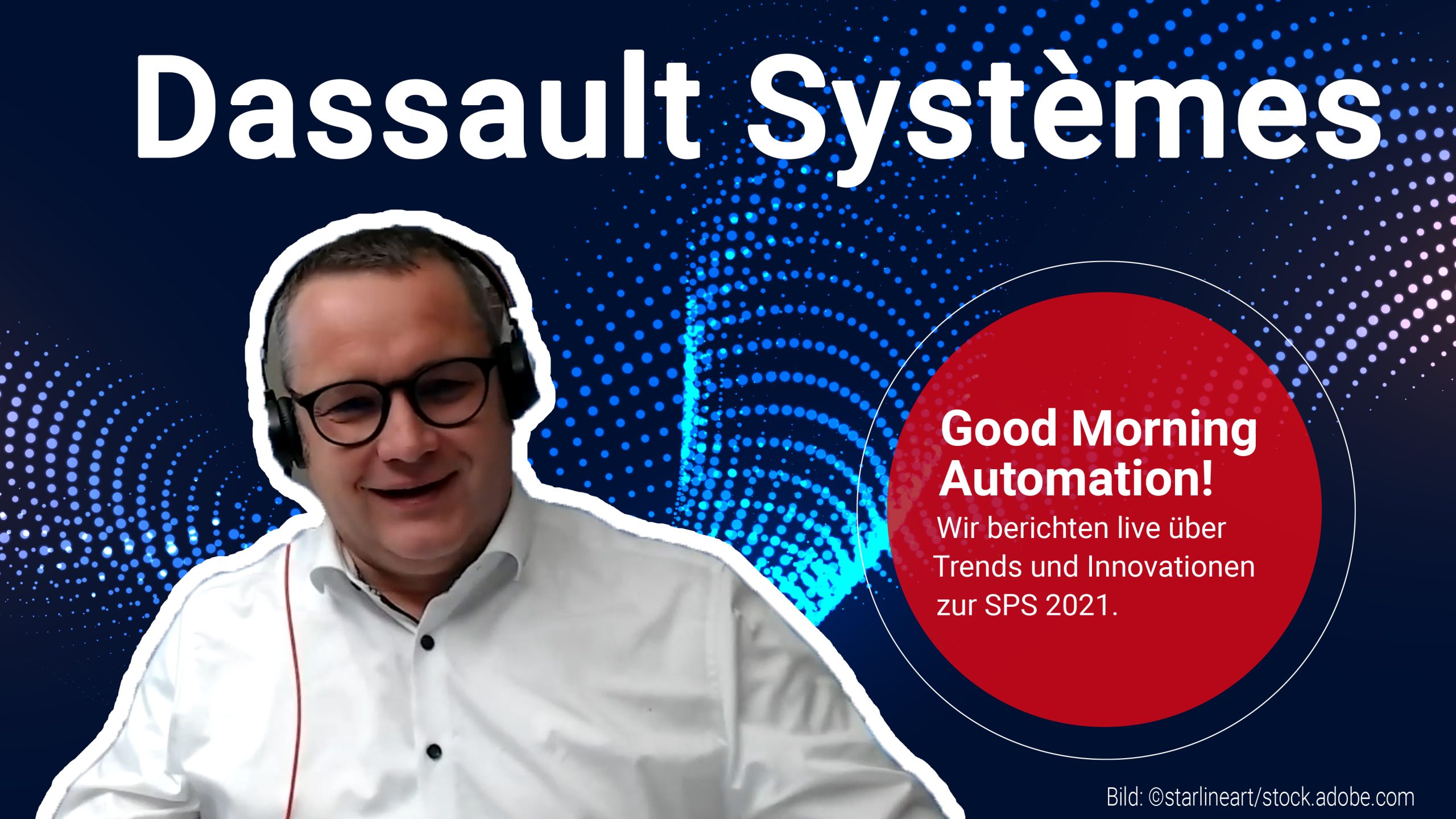 Dassault Systèmes

Good Morning Automation!
Wir berichten live über Trends und Innovationen zur SPS 2021.

Bild: ©starlineart/stock.adobe.com